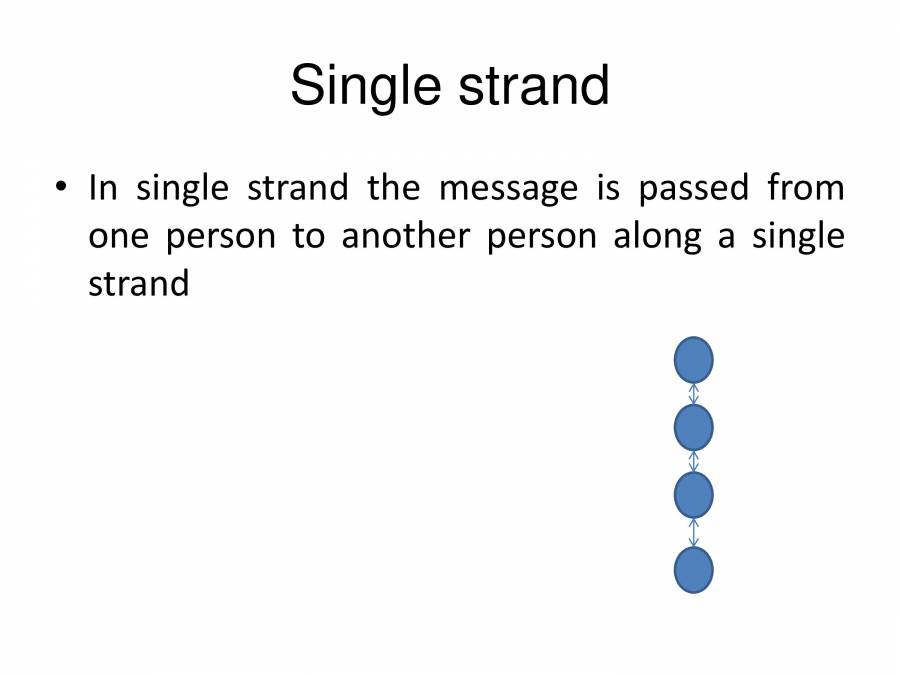 Single strand

• In single strand the message is passed from one person to another person along a single strand